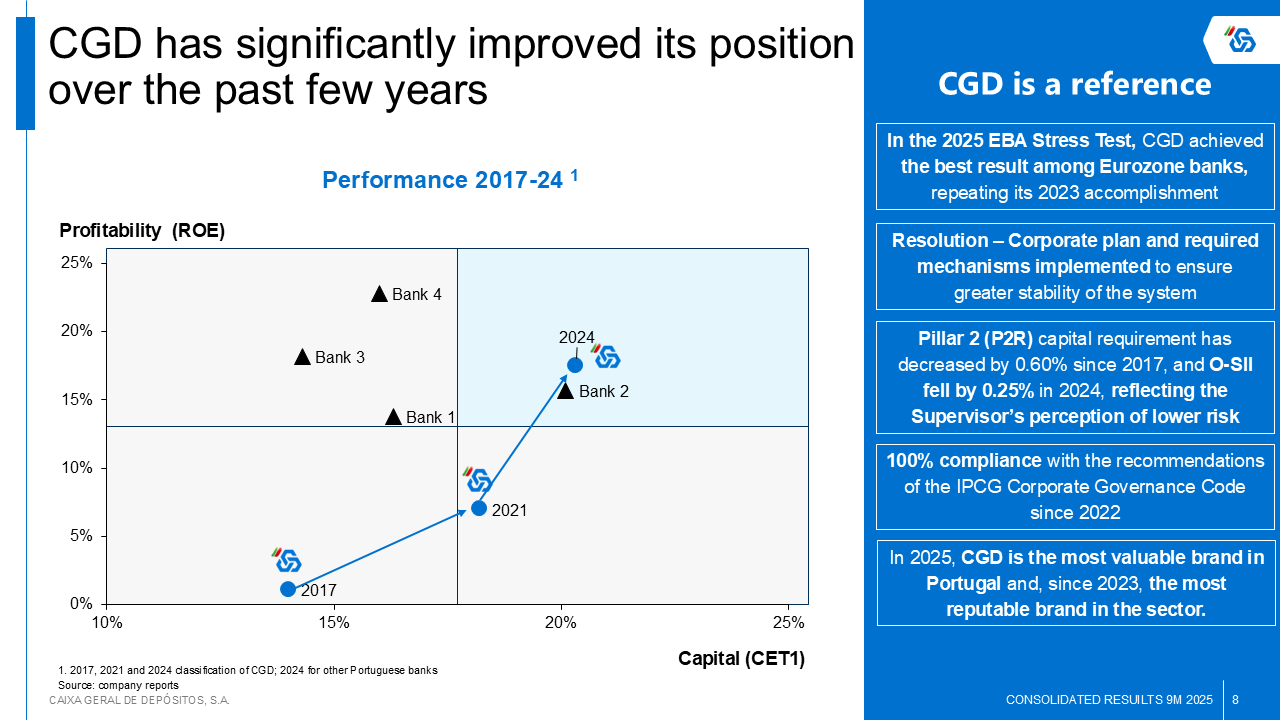 CGD has significantly improved its position over the past few years

Performance 2017-24 $^1$

Profitability (ROE)

25%
20%
15%
10%
5%
0%

Bank 4
Bank 3
Bank 1
2024
Bank 2
2021
2017

10%
15%
20%
25%

Capital (CET1)

1. 2017, 2021 and 2024 classification of CGD; 2024 for other Portuguese banks
Source: company reports

CAIXA GERAL DE DEPÓSITOS, S.A.

CGD is a reference

In the 2025 EBA Stress Test, CGD achieved the best result among Eurozone banks, repeating its 2023 accomplishment

Resolution – Corporate plan and required mechanisms implemented to ensure greater stability of the system

Pillar 2 (P2R) capital requirement has decreased by 0.60% since 2017, and O-SII fell by 0.25% in 2024, reflecting the Supervisor's perception of lower risk

100% compliance with the recommendations of the IPCG Corporate Governance Code since 2022

In 2025, CGD is the most valuable brand in Portugal and, since 2023, the most reputable brand in the sector.

CONSOLIDATED RESULTS 9M 2025 8